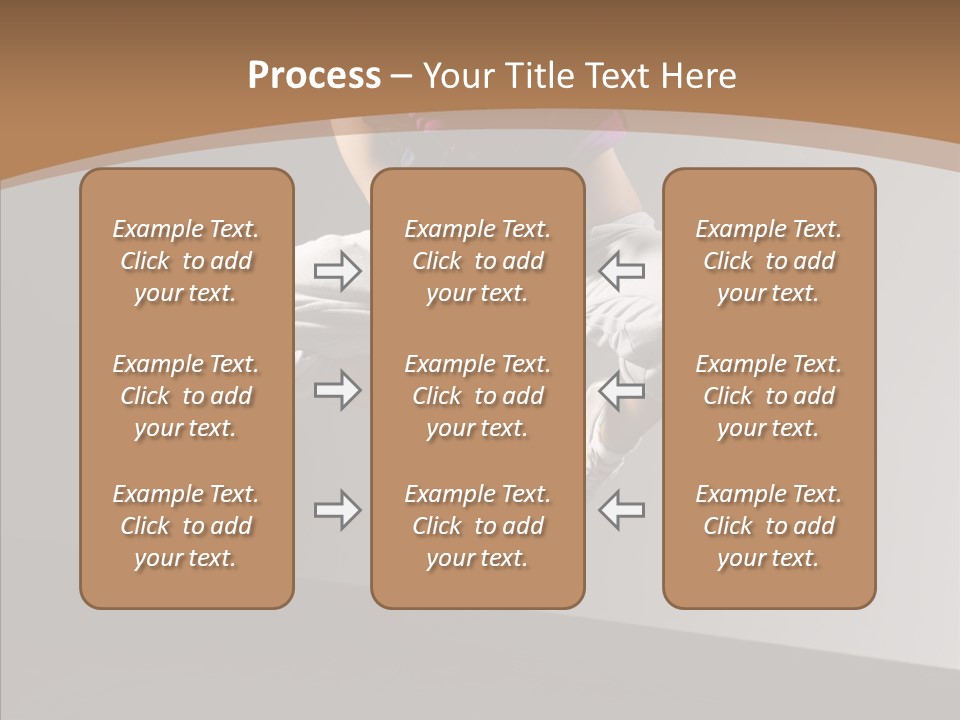 Process – Your Title Text Here

Example Text. Click to add your text.

Example Text. Click to add your text.

Example Text. Click to add your text.

Example Text. Click to add your text.

Example Text. Click to add your text.

Example Text. Click to add your text.

Example Text. Click to add your text.

Example Text. Click to add your text.

Example Text. Click to add your text.